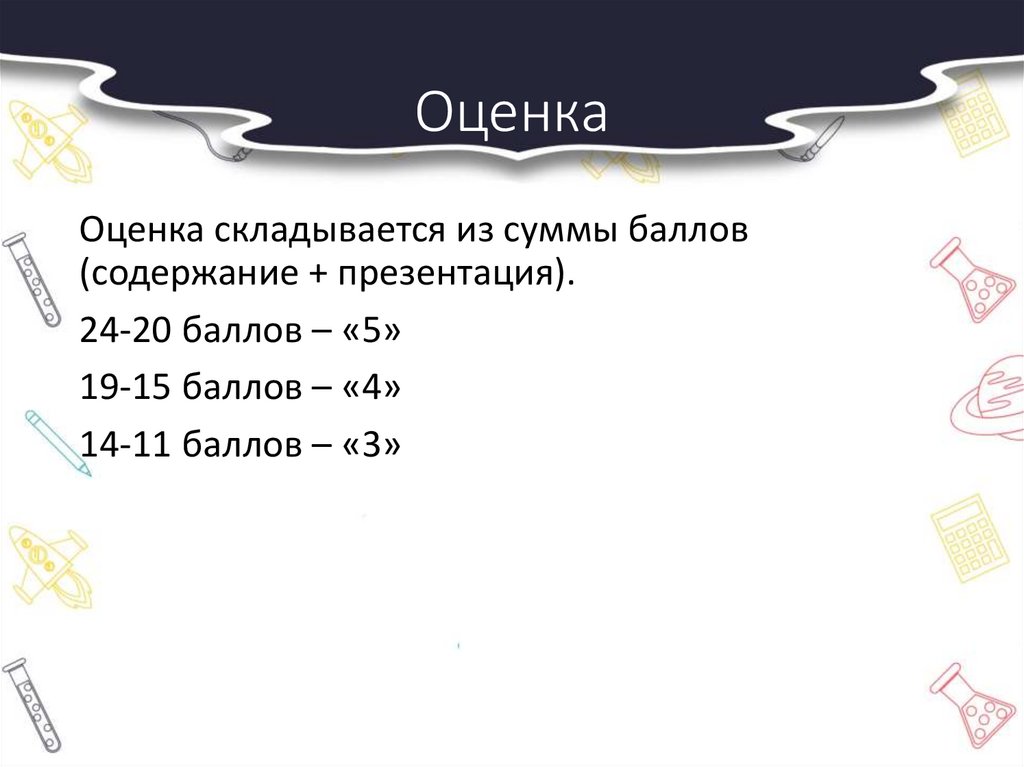 Оценка

Оценка складывается из суммы баллов (содержание + презентация).

24-20 баллов – «5»

19-15 баллов – «4»

14-11 баллов – «3»